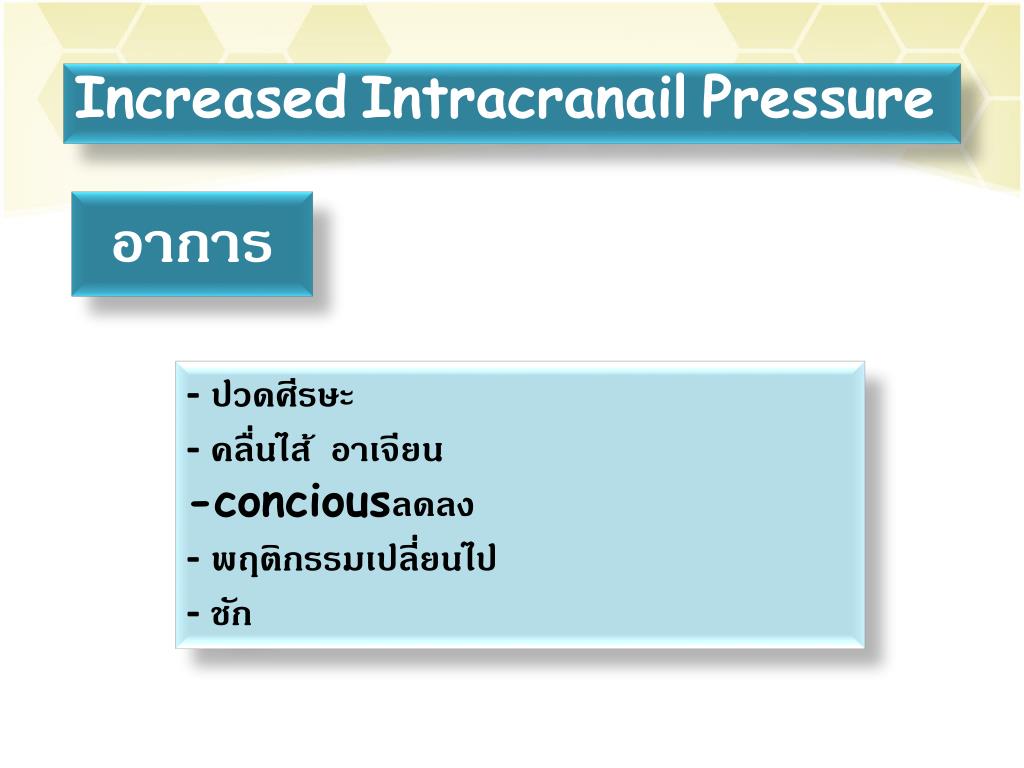 Increased Intracranail Pressure

อาการ

- ปวดศีรษะ
- คลื่นไส้ อาเจียน
-conciousลดลง
- พฤติกรรมเปลี่ยนไป
- ชัก